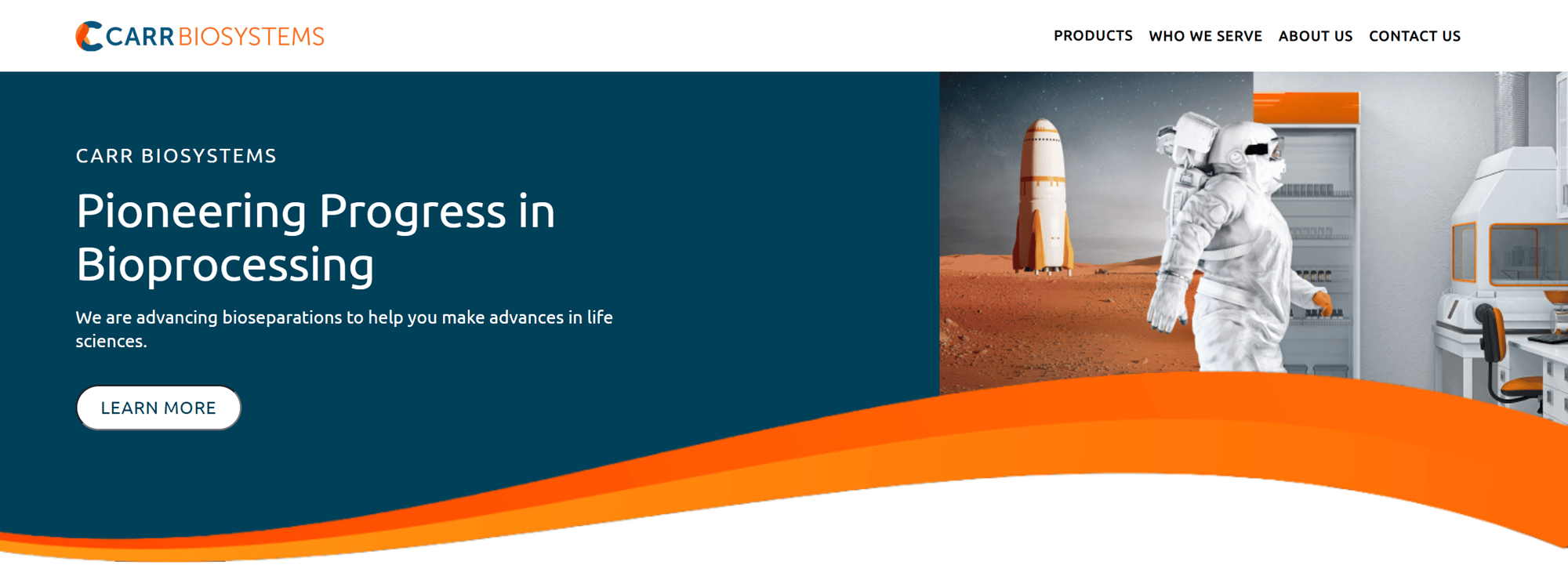 CARR BIOSYSTEMS

PRODUCTS WHO WE SERVE ABOUT US CONTACT US

CARR BIOSYSTEMS

Pioneering Progress in Bioprocessing

We are advancing bioseparations to help you make advances in life sciences.

LEARN MORE